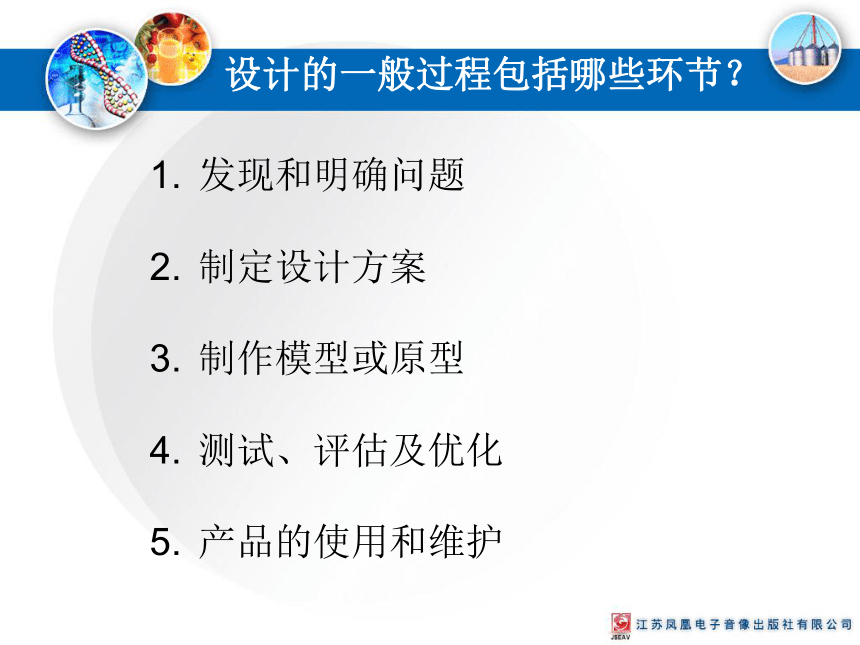 设计的一般过程包括哪些环节？

1. 发现和明确问题

2. 制定设计方案

3. 制作模型或原型

4. 测试、评估及优化

5. 产品的使用和维护

JSEAV 江苏凤凰电子音像出版社有限公司